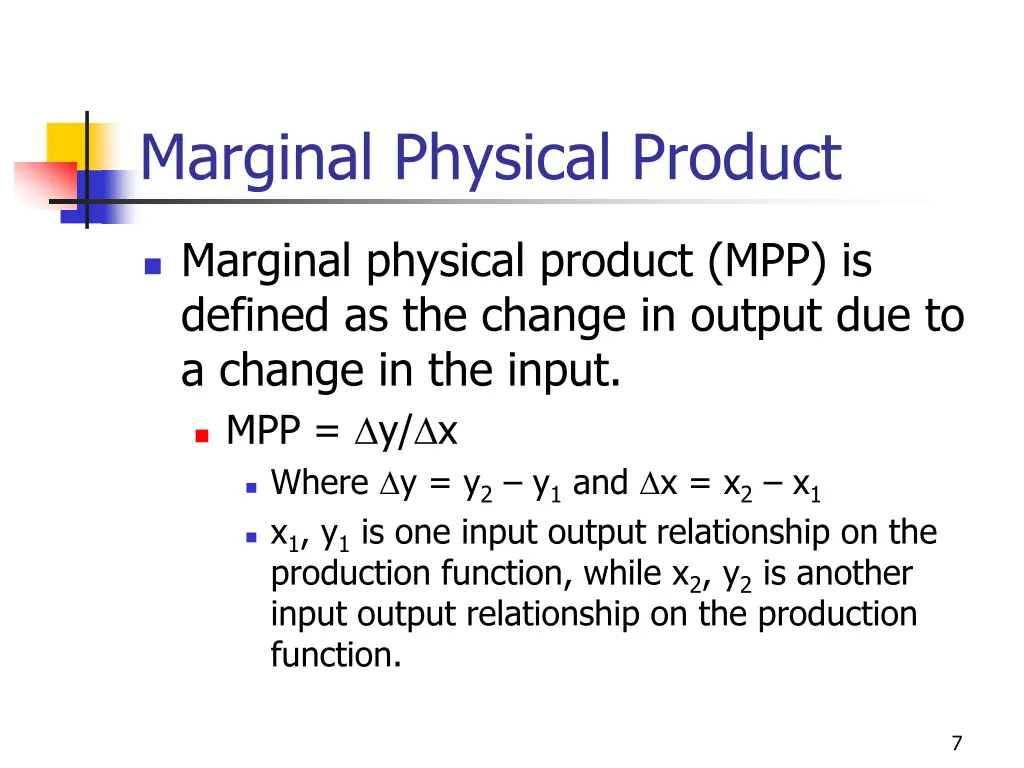 Marginal Physical Product

Marginal physical product (MPP) is defined as the change in output due to a change in the input.

MPP = $\Delta y/\Delta x$

Where $\Delta y = y_2 - y_1$ and $\Delta x = x_2 - x_1$

$x_1$, $y_1$ is one input output relationship on the production function, while $x_2$, $y_2$ is another input output relationship on the production function.

7